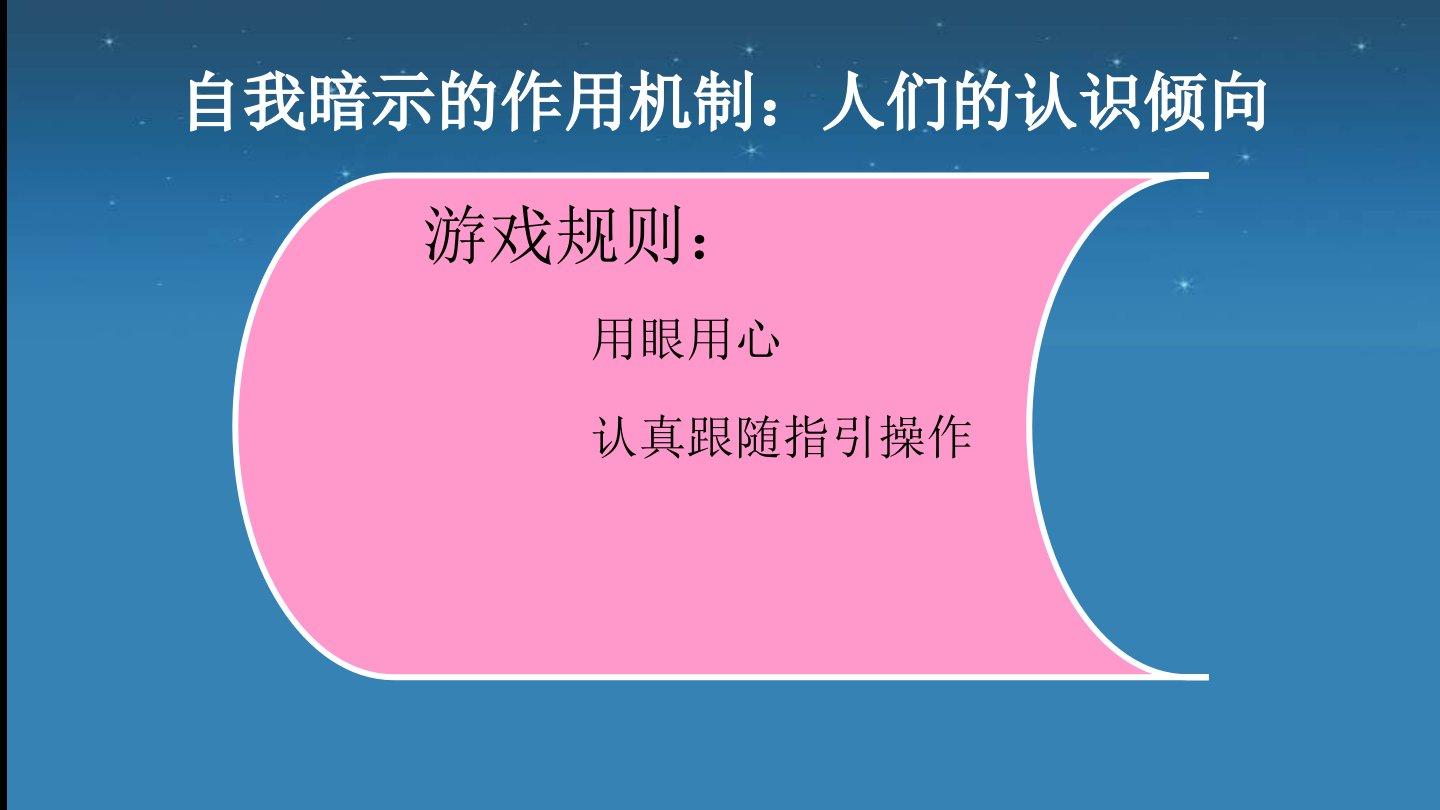 自我暗示的作用机制：人们的认识倾向

游戏规则：

用眼用心

认真跟随指引操作